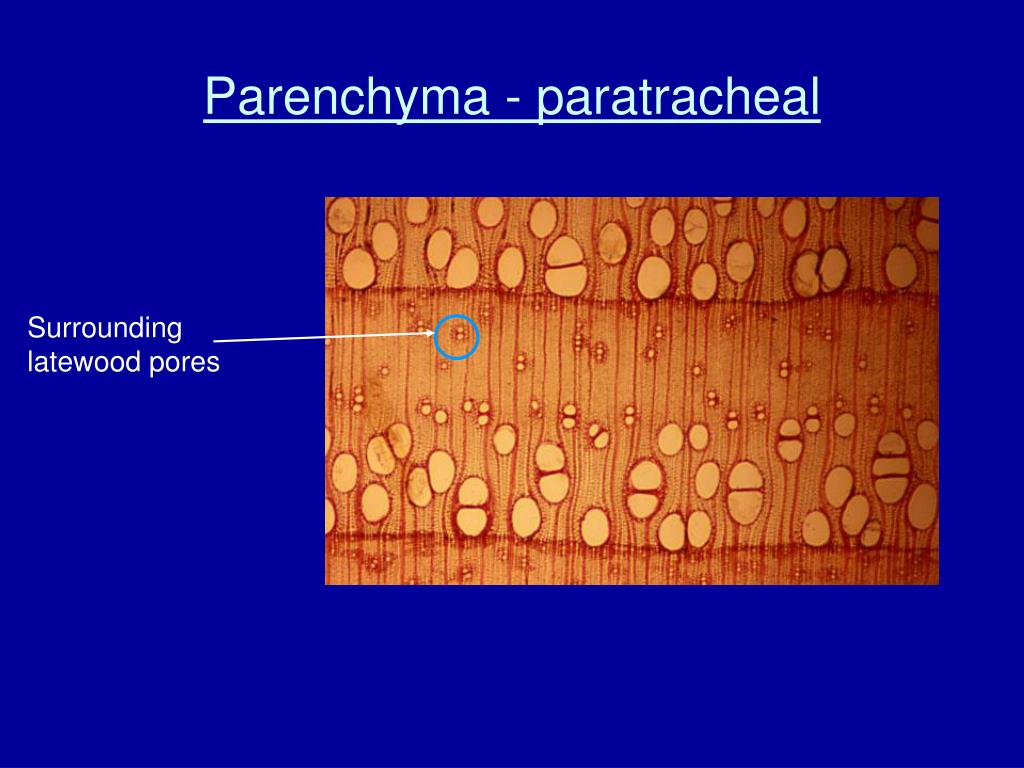 Parenchyma - paratracheal

Surrounding latewood pores